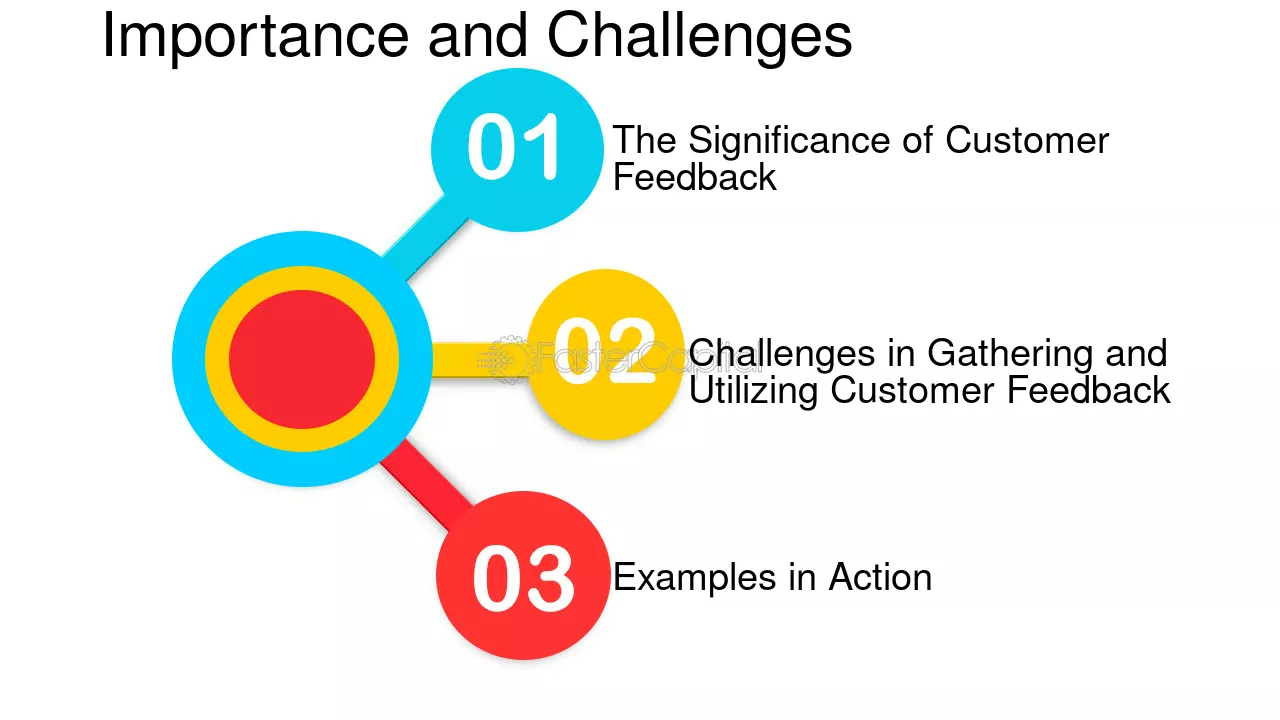 Importance and Challenges

01

The Significance of Customer Feedback

02

Challenges in Gathering and Utilizing Customer Feedback

03

Examples in Action

FasterCapital